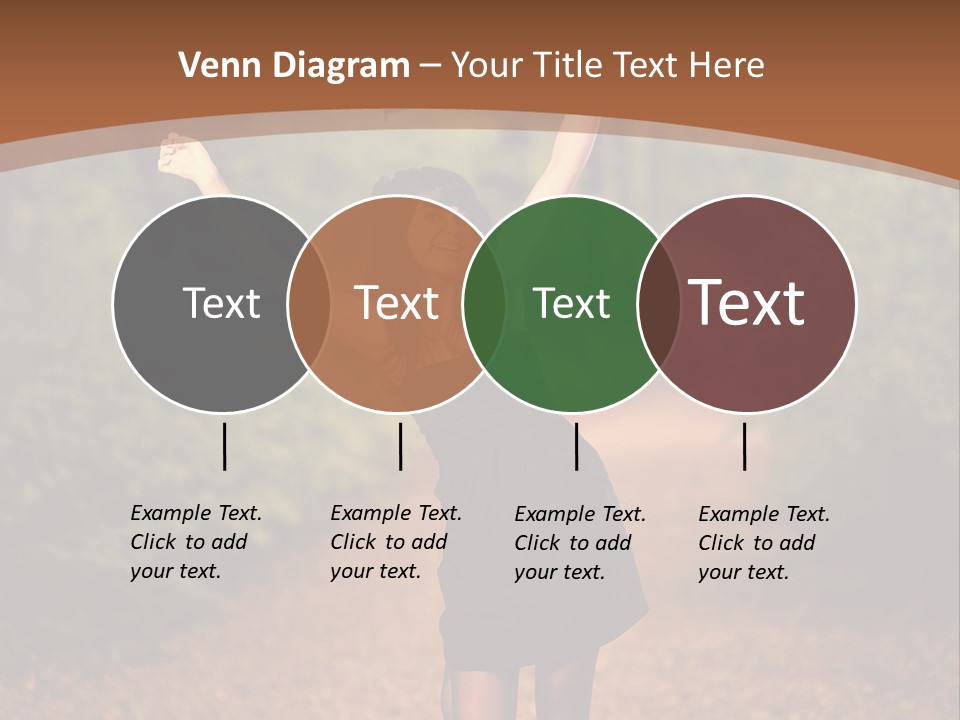 Venn Diagram – Your Title Text Here

Text

Text

Text

Text

Example Text. Click to add your text.

Example Text. Click to add your text.

Example Text. Click to add your text.

Example Text. Click to add your text.